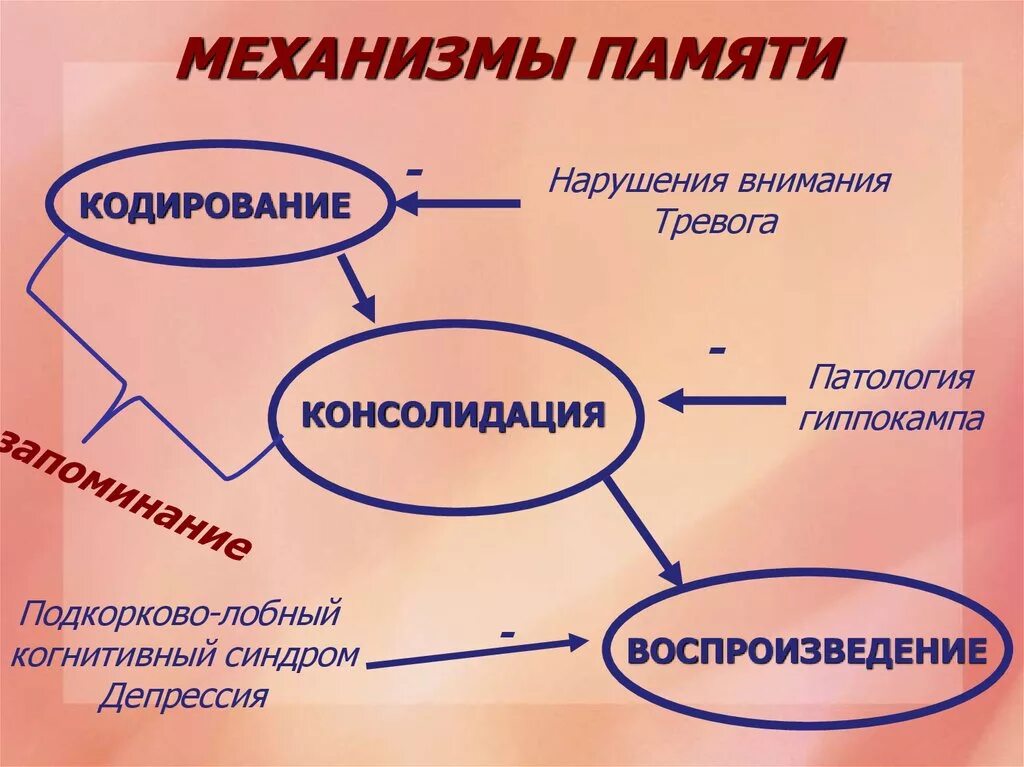 МЕХАНИЗМЫ ПАМЯТИ

КОДИРОВАНИЕ

-

Нарушения внимания
Тревога

КОНСОЛИДАЦИЯ

-

Патология гиппокампа

запоминание

Подкорково-лобный когнитивный синдром
Депрессия

-

ВОСПРОИЗВЕДЕНИЕ